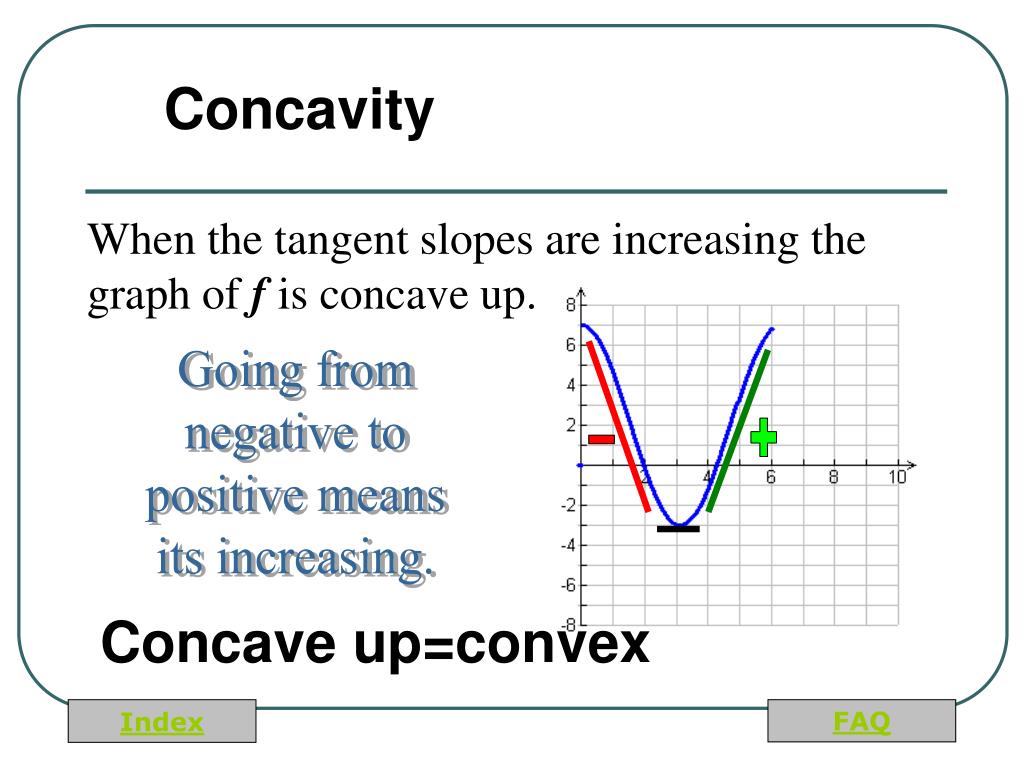 Concavity

When the tangent slopes are increasing the graph of $f$ is concave up.

Going from negative to positive means its increasing.

8
6
4
2
-2
-4
-6
-8
2
4
6
8
10

Concave up=convex

Index

FAQ